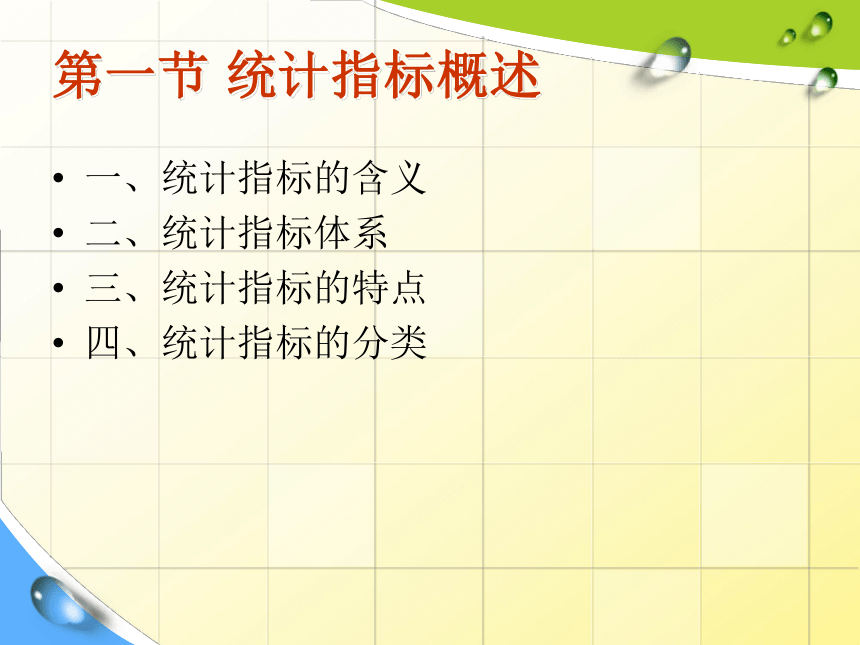 第一节 统计指标概述

• 一、统计指标的含义
• 二、统计指标体系
• 三、统计指标的特点
• 四、统计指标的分类